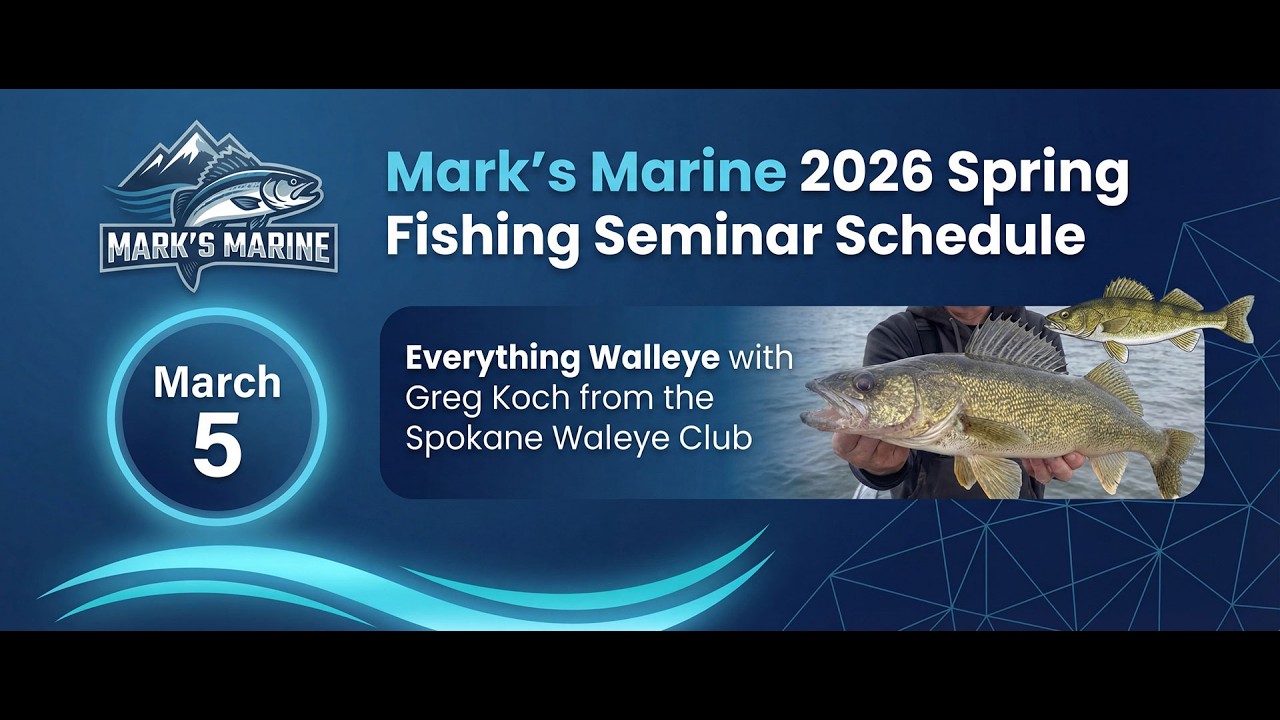 MARK'S MARINE

Mark's Marine 2026 Spring Fishing Seminar Schedule

March 5

Everything Walleye with Greg Koch from the Spokane Waleye Club